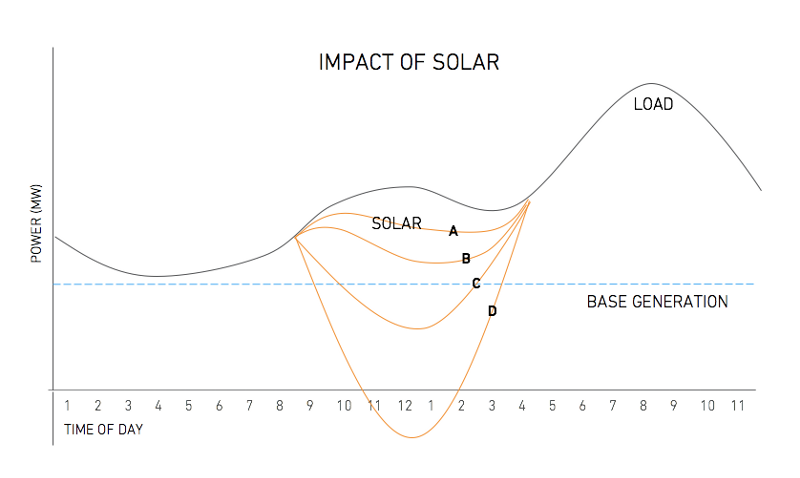 IMPACT OF SOLAR

LOAD

POWER (MW)

SOLAR

A

B

C

D

BASE GENERATION

1 2 3 4 5 6 7 8 9 10 11 12 1 2 3 4 5 6 7 8 9 10 11

TIME OF DAY